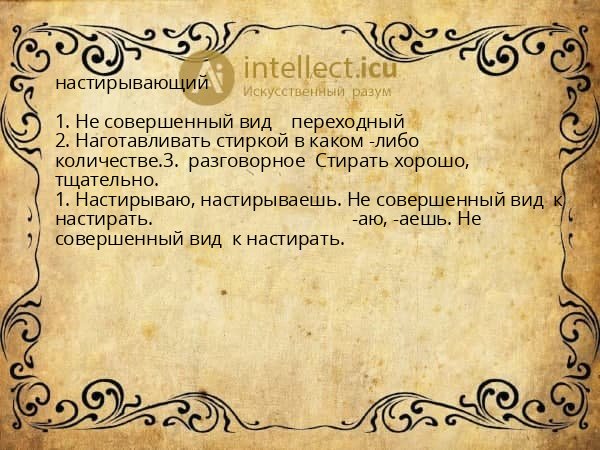 intellect.icu
Искусственный разум

настирывающий

1. Не совершенный вид переходный
2. Наготавливать стиркой в каком -либо количестве.3. разговорное Стирать хорошо, тщательно.
1. Настирываю, настирываешь. Не совершенный вид к настирать. -аю, -аешь. Не совершенный вид к настирать.